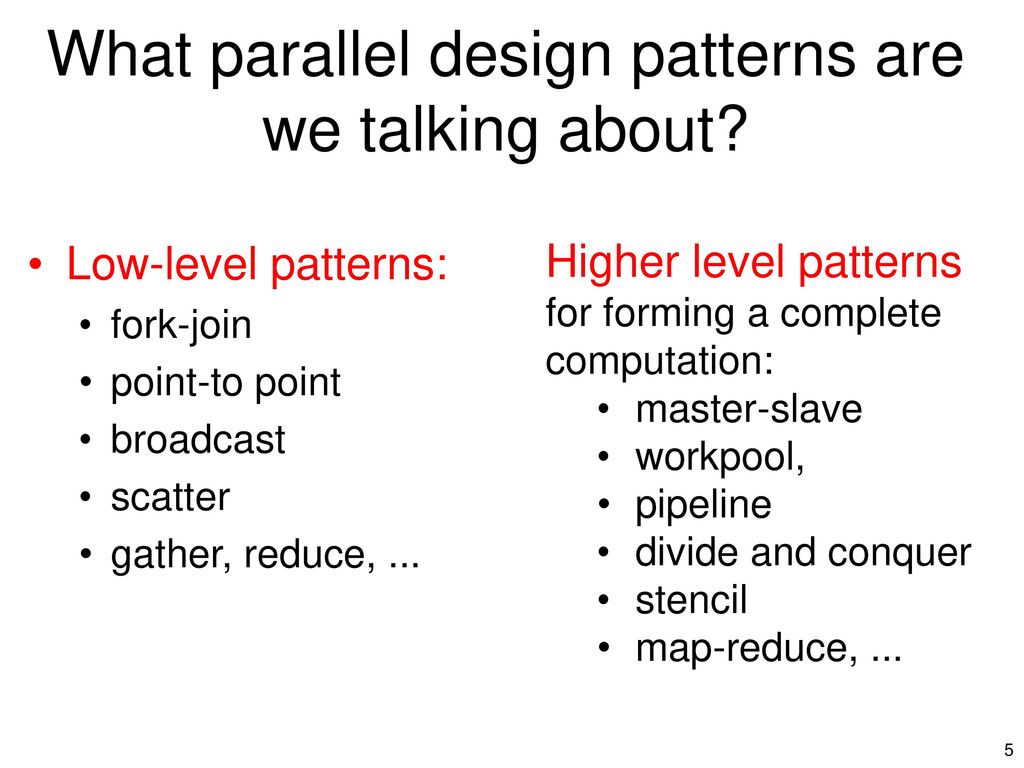 What parallel design patterns are we talking about?

• Low-level patterns:
  • fork-join
  • point-to point
  • broadcast
  • scatter
  • gather, reduce, ...

Higher level patterns for forming a complete computation:
  • master-slave
  • workpool,
  • pipeline
  • divide and conquer
  • stencil
  • map-reduce, ...

5